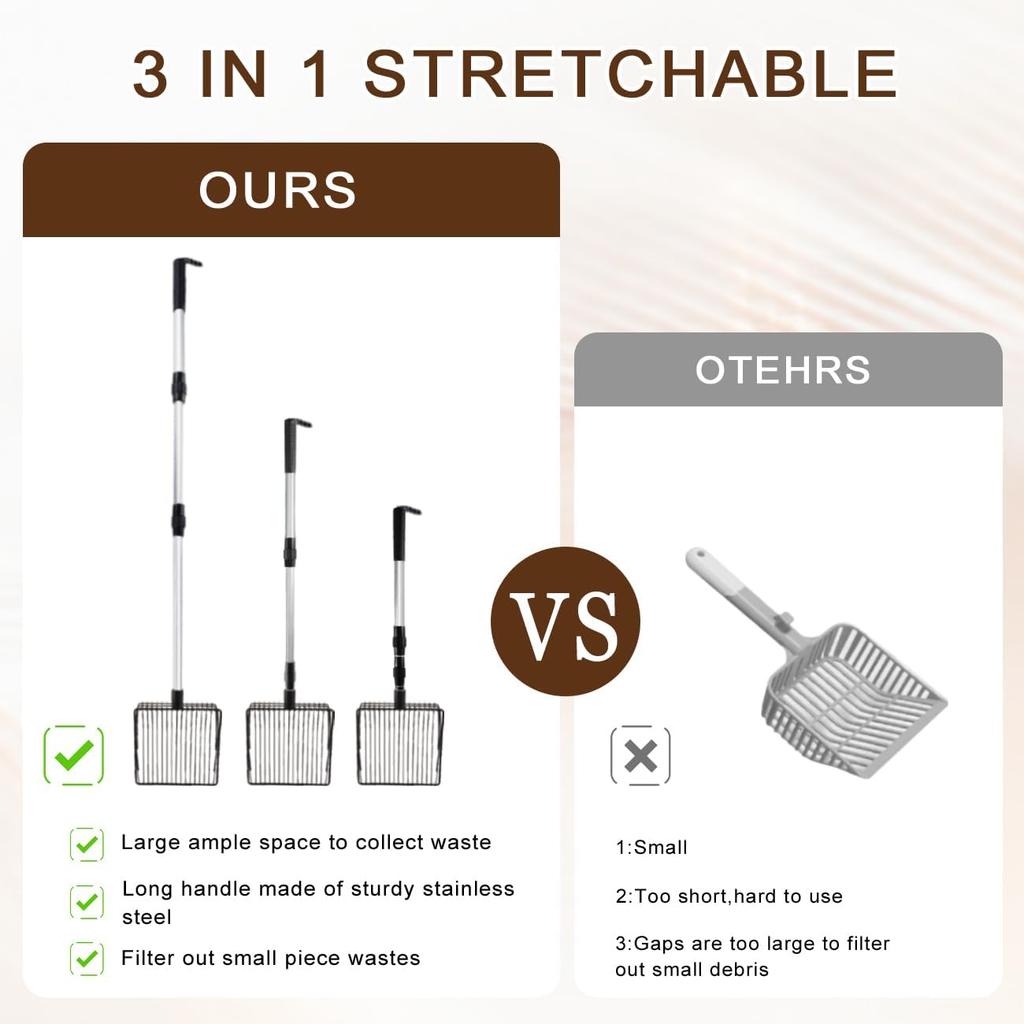 3 IN 1 STRETCHABLE

OURS

Large ample space to collect waste

Long handle made of sturdy stainless steel

Filter out small piece wastes

VS

OTEHRS

1:Small

2:Too short,hard to use

3:Gaps are too large to filter out small debris